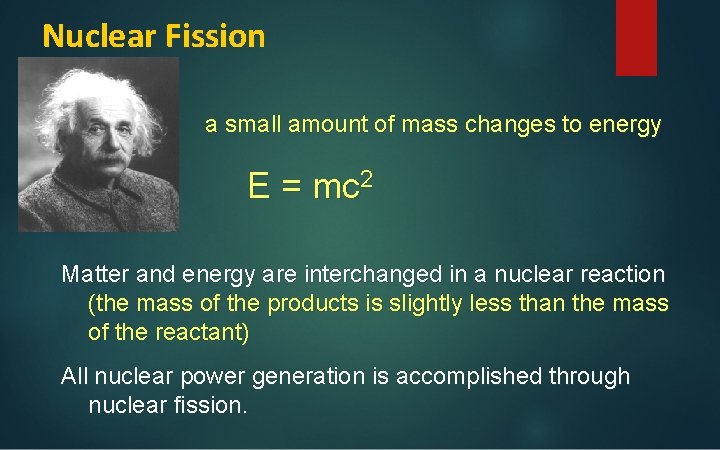 Nuclear Fission

a small amount of mass changes to energy

$E = mc^2$

Matter and energy are interchanged in a nuclear reaction (the mass of the products is slightly less than the mass of the reactant)

All nuclear power generation is accomplished through nuclear fission.